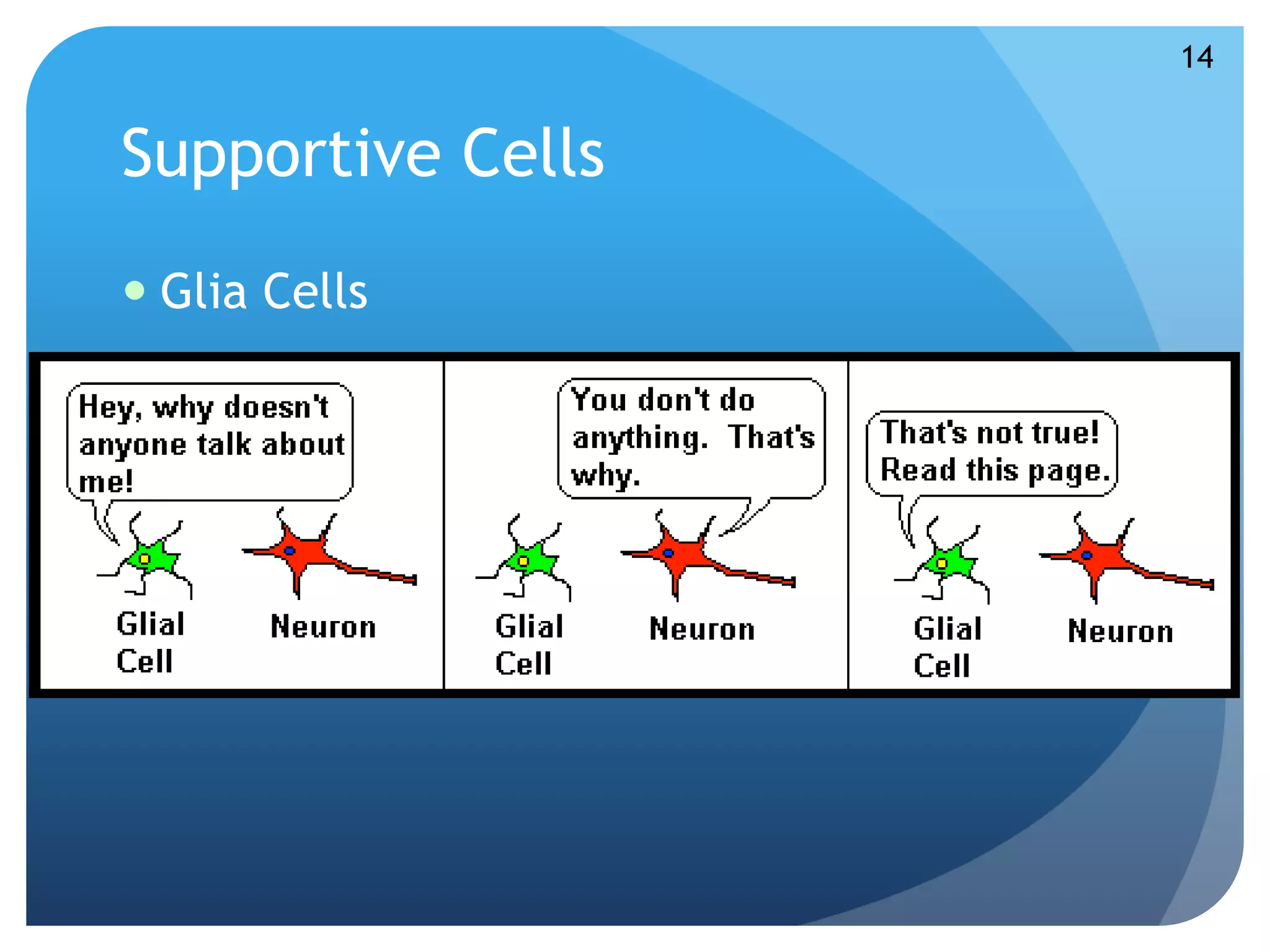 14

Supportive Cells

• Glia Cells

Hey, why doesn't anyone talk about me!

Glial Cell

Neuron

You don't do anything. That's why.

Glial Cell

Neuron

That's not true! Read this page.

Glial Cell

Neuron